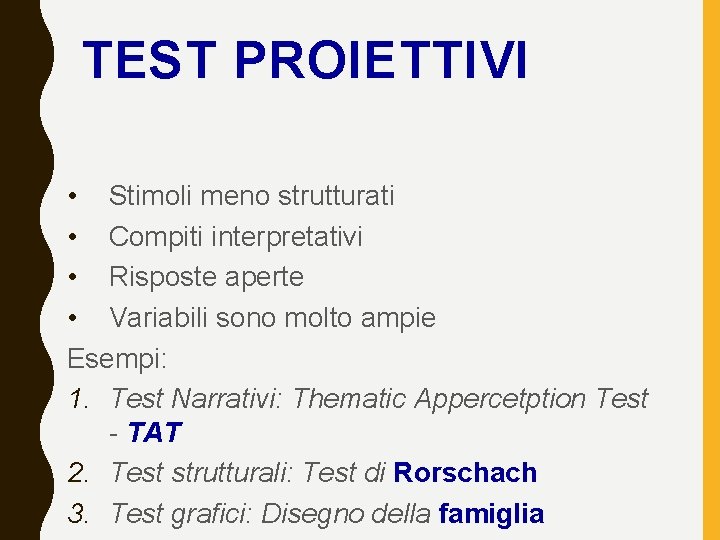 TEST PROIETTIVI

• Stimoli meno strutturati
• Compiti interpretativi
• Risposte aperte
• Variabili sono molto ampie

Esempi:

1. Test Narrativi: Thematic Appercetption Test - TAT
2. Test strutturali: Test di Rorschach
3. Test grafici: Disegno della famiglia